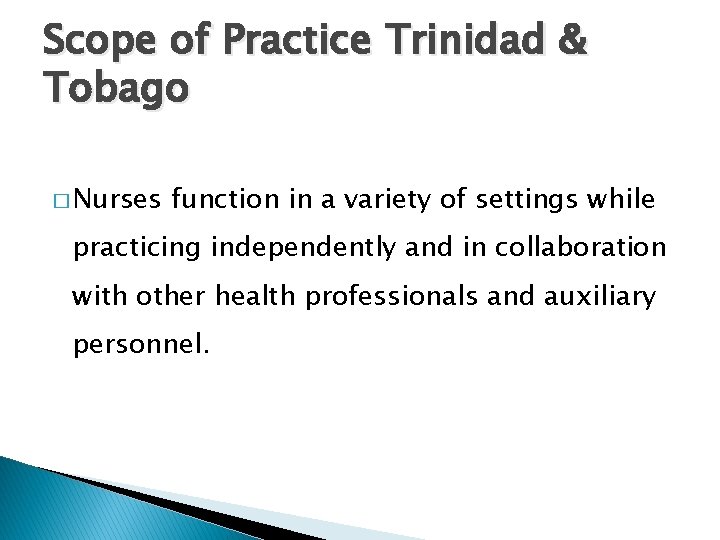 Scope of Practice Trinidad & Tobago

□ Nurses function in a variety of settings while practicing independently and in collaboration with other health professionals and auxiliary personnel.